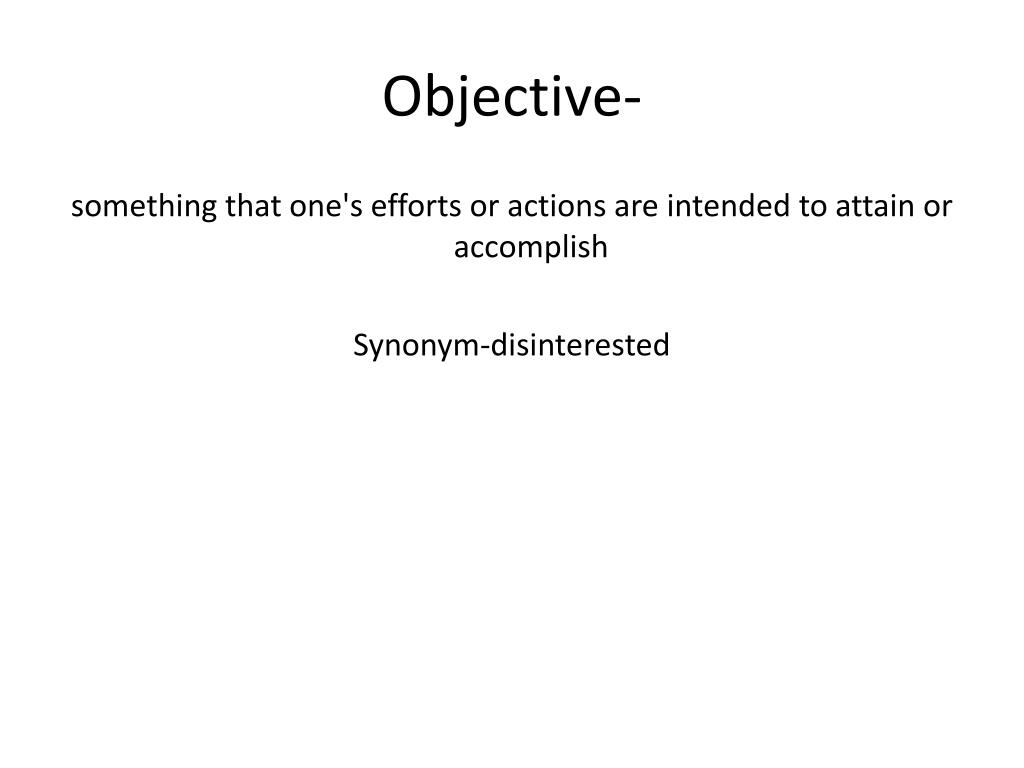 Objective-

something that one's efforts or actions are intended to attain or accomplish

Synonym-disinterested